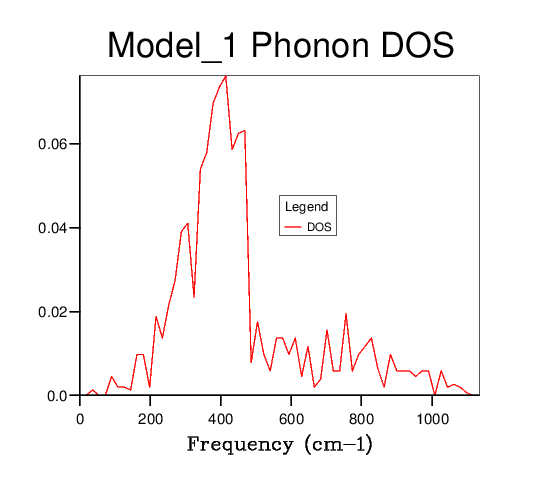 Model_1 Phonon DOS

0.06
0.04
0.02
0.0

Legend
DOS

0
200
400
600
800
1000

Frequency (cm−1)